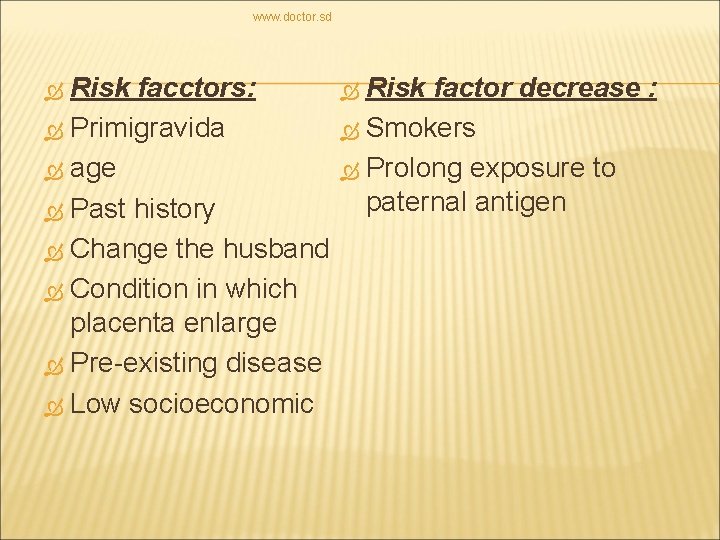 www.doctor.sd

Risk facctors:
Primigravida
age
Past history
Change the husband
Condition in which placenta enlarge
Pre-existing disease
Low socioeconomic

Risk factor decrease :
Smokers
Prolong exposure to paternal antigen